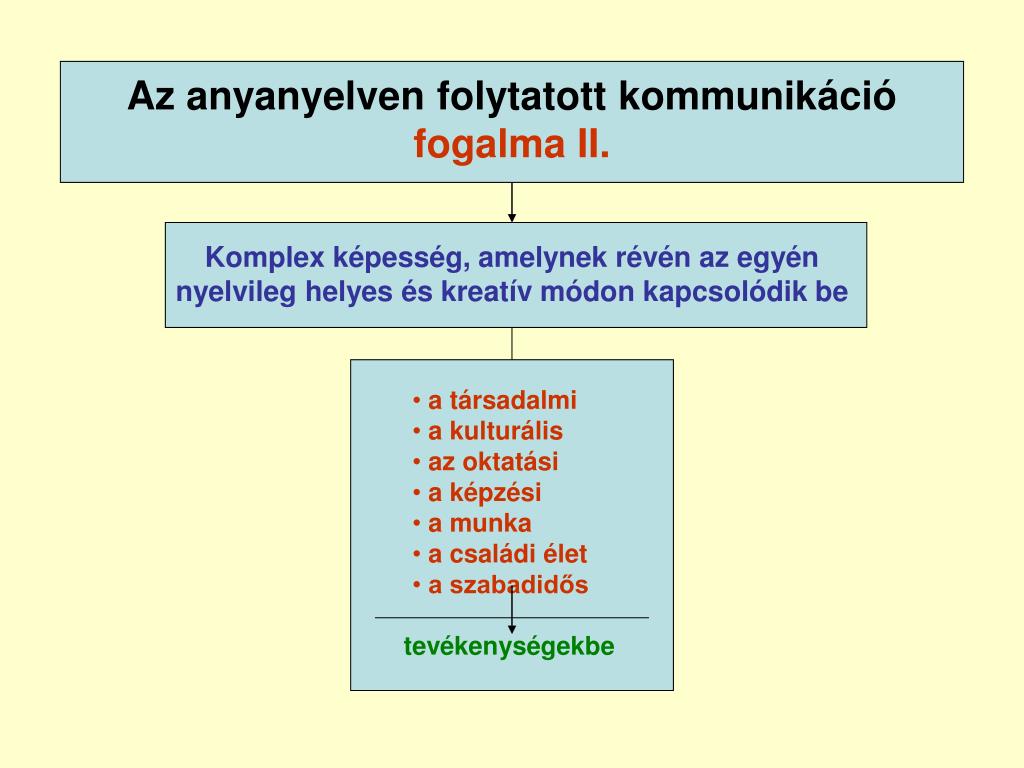 Az anyanyelven folytatott kommunikáció fogalma II.

Komplex képesség, amelynek révén az egyén nyelvileg helyes és kreatív módon kapcsolódik be

• a társadalmi
• a kulturális
• az oktatási
• a képzési
• a munka
• a családi élet
• a szabadidős

tevékenységekbe